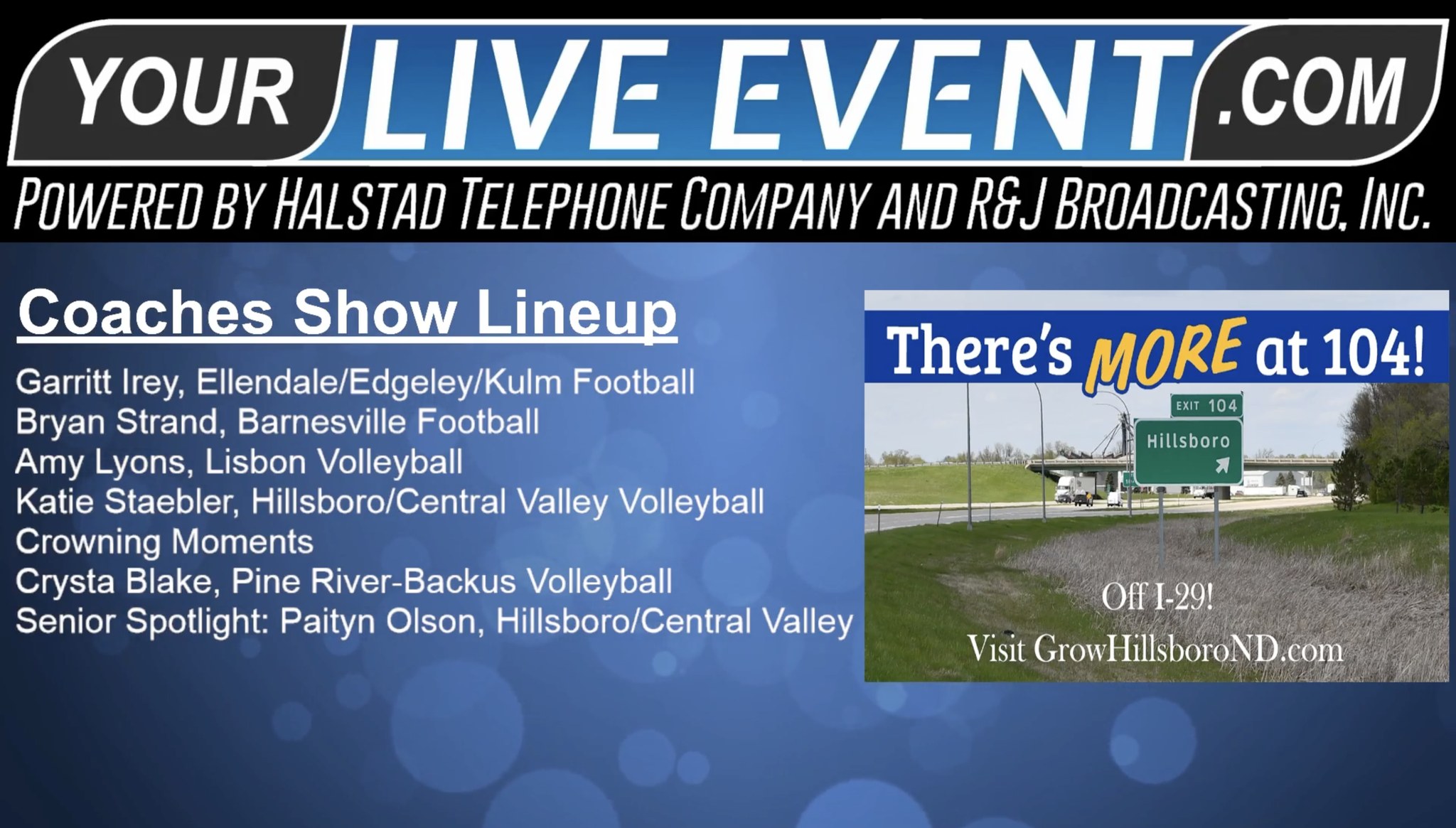 YOUR LIVE EVENT .COM

POWERED BY HALSTAD TELEPHONE COMPANY AND R&J BROADCASTING, INC.

Coaches Show Lineup

Garritt Irey, Ellendale/Edgeley/Kulm Football
Bryan Strand, Barnesville Football
Amy Lyons, Lisbon Volleyball
Katie Staebler, Hillsboro/Central Valley Volleyball
Crowning Moments
Crysta Blake, Pine River-Backus Volleyball
Senior Spotlight: Paityn Olson, Hillsboro/Central Valley

There's MORE at 104!

EXIT 104

Hillsboro

Off I-29!

Visit GrowHillsboroND.com